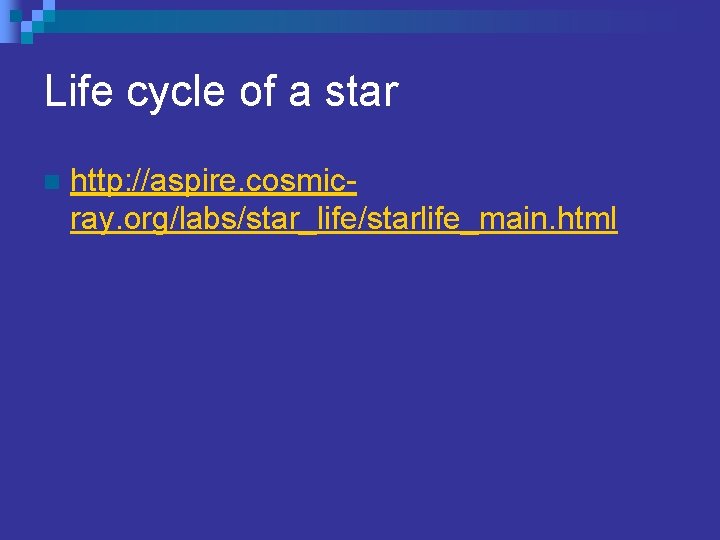 Life cycle of a star

http://aspire.cosmic-ray.org/labs/star_life/starlife_main.html